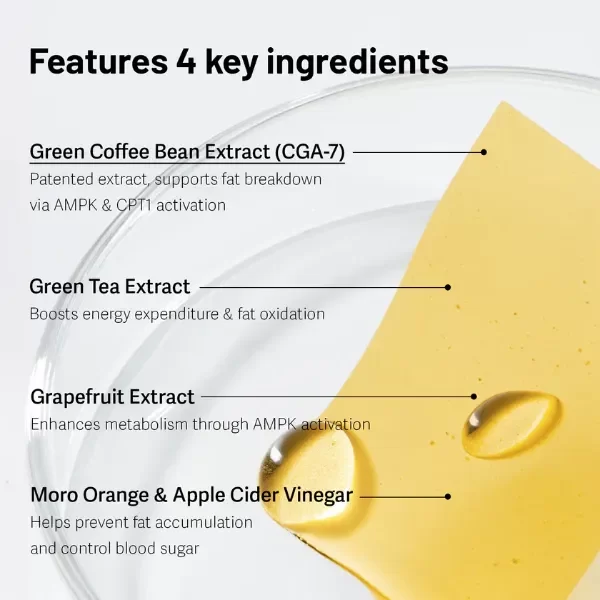 Features 4 key ingredients

Green Coffee Bean Extract (CGA-7)
Patented extract, supports fat breakdown via AMPK & CPT1 activation

Green Tea Extract
Boosts energy expenditure & fat oxidation

Grapefruit Extract
Enhances metabolism through AMPK activation

Moro Orange & Apple Cider Vinegar
Helps prevent fat accumulation and control blood sugar